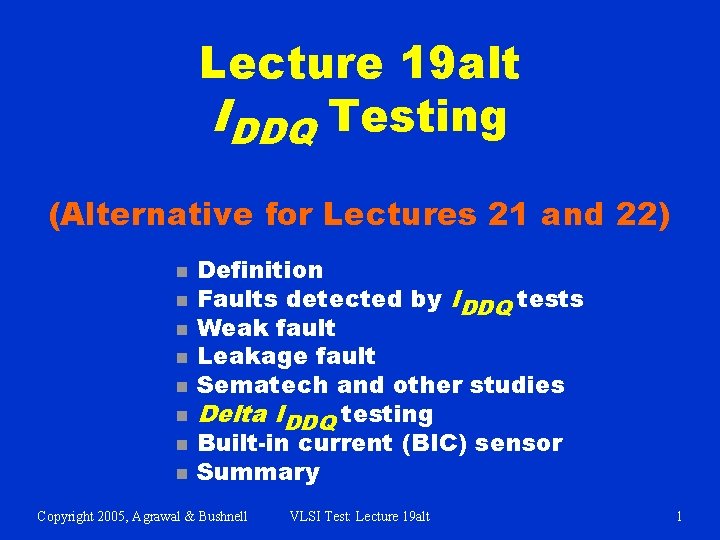 Lecture 19alt
$I_{DDQ}$ Testing

(Alternative for Lectures 21 and 22)

- Definition
- Faults detected by $I_{DDQ}$ tests
- Weak fault
- Leakage fault
- Sematech and other studies
- Delta $I_{DDQ}$ testing
- Built-in current (BIC) sensor
- Summary

Copyright 2005, Agrawal & Bushnell VLSI Test: Lecture 19alt 1